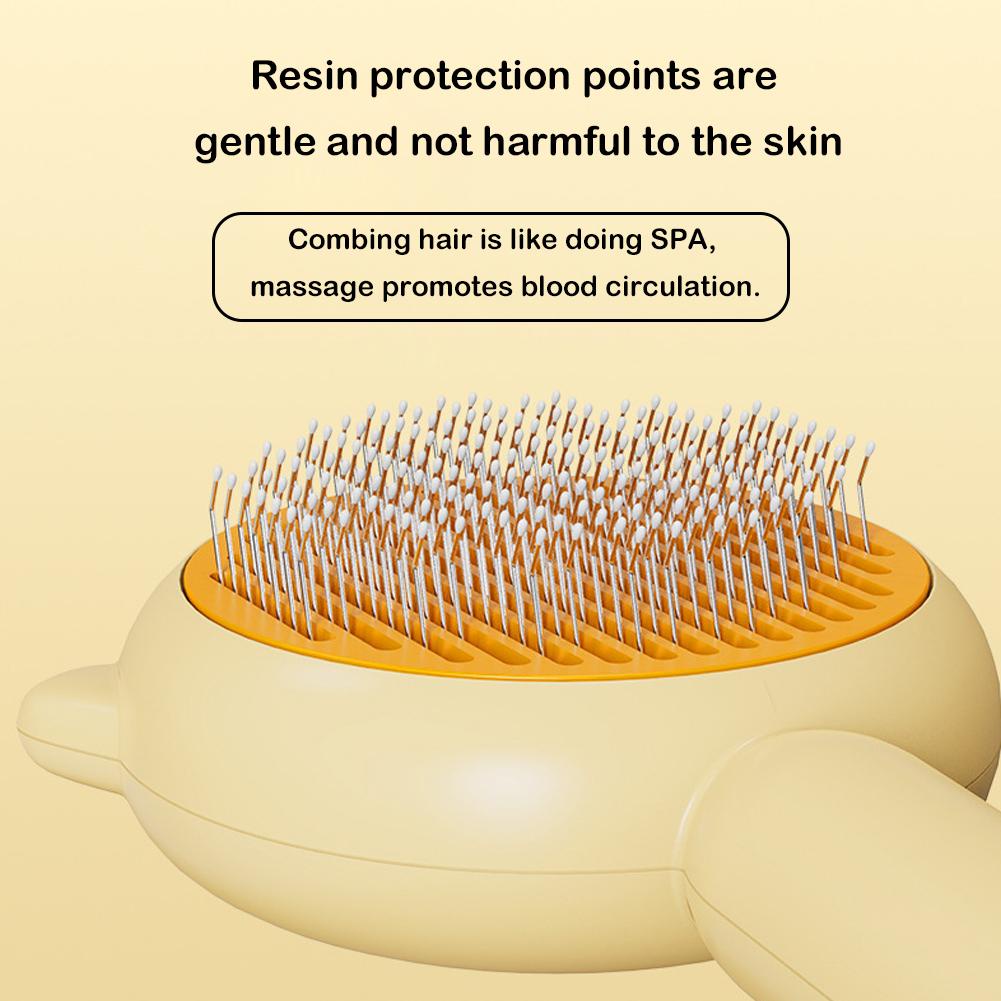 Resin protection points are gentle and not harmful to the skin

Combing hair is like doing SPA, massage promotes blood circulation.